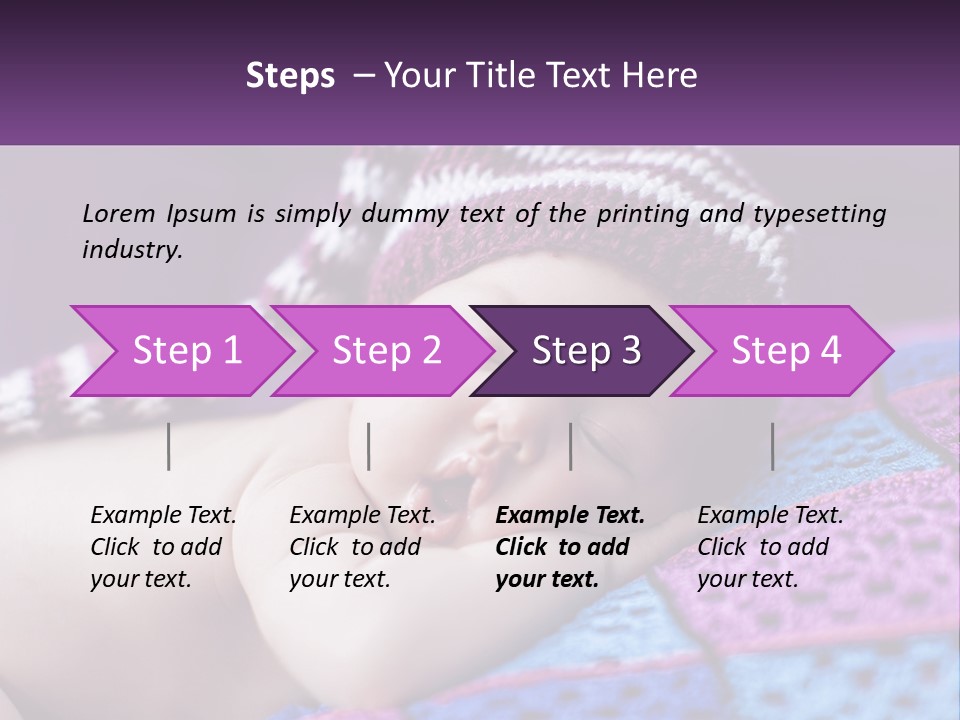 Steps – Your Title Text Here

Lorem Ipsum is simply dummy text of the printing and typesetting industry.

Step 1

Step 2

Step 3

Step 4

Example Text. Click to add your text.

Example Text. Click to add your text.

Example Text. Click to add your text.

Example Text. Click to add your text.